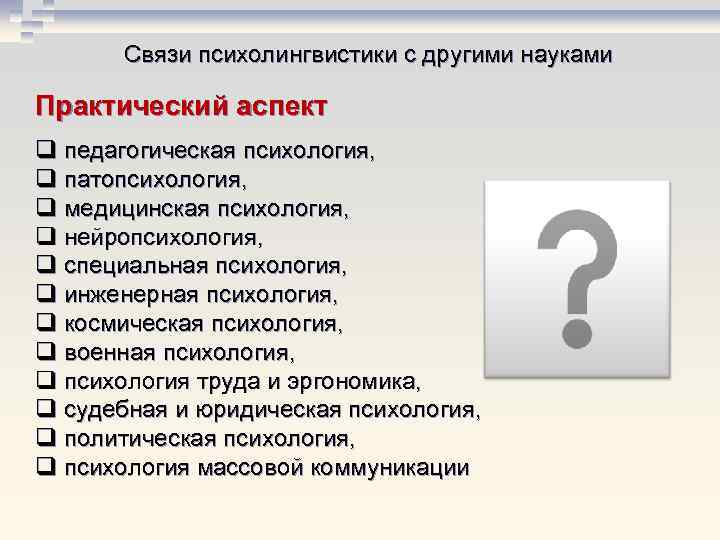 Связи психолингвистики с другими науками

Практический аспект

❑ педагогическая психология,
❑ патопсихология,
❑ медицинская психология,
❑ нейропсихология,
❑ специальная психология,
❑ инженерная психология,
❑ космическая психология,
❑ военная психология,
❑ психология труда и эргономика,
❑ судебная и юридическая психология,
❑ политическая психология,
❑ психология массовой коммуникации

?